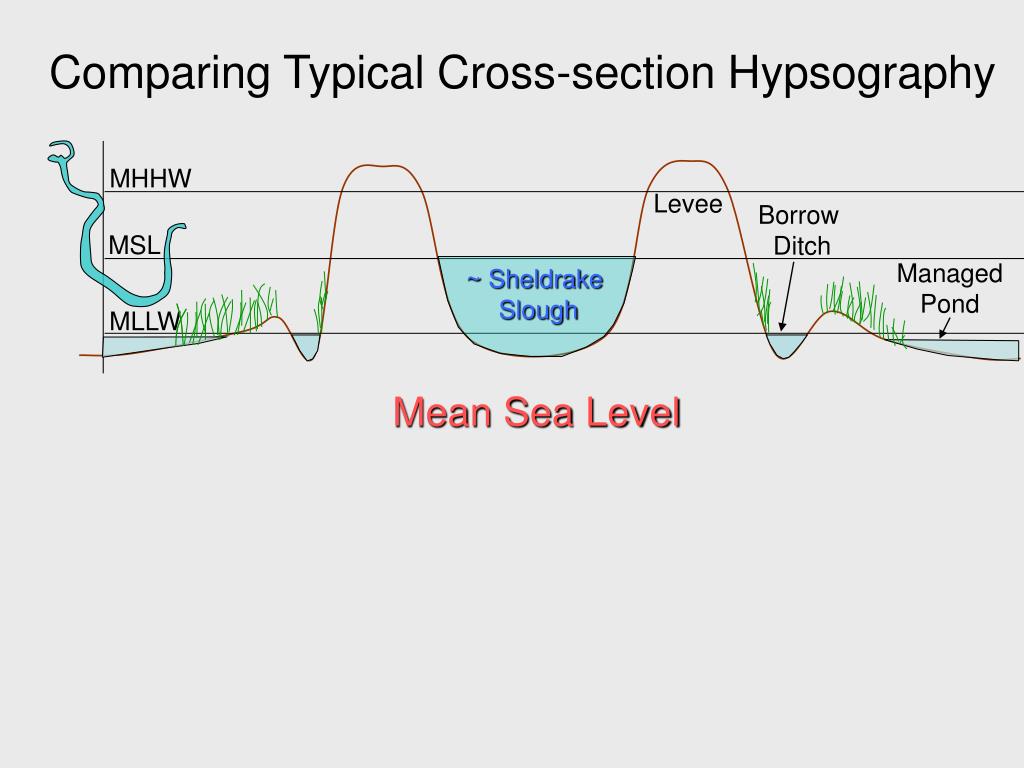 Comparing Typical Cross-section Hypsography

MHHW

MSL

MLLW

~ Sheldrake Slough

Levee

Borrow Ditch

Managed Pond

Mean Sea Level